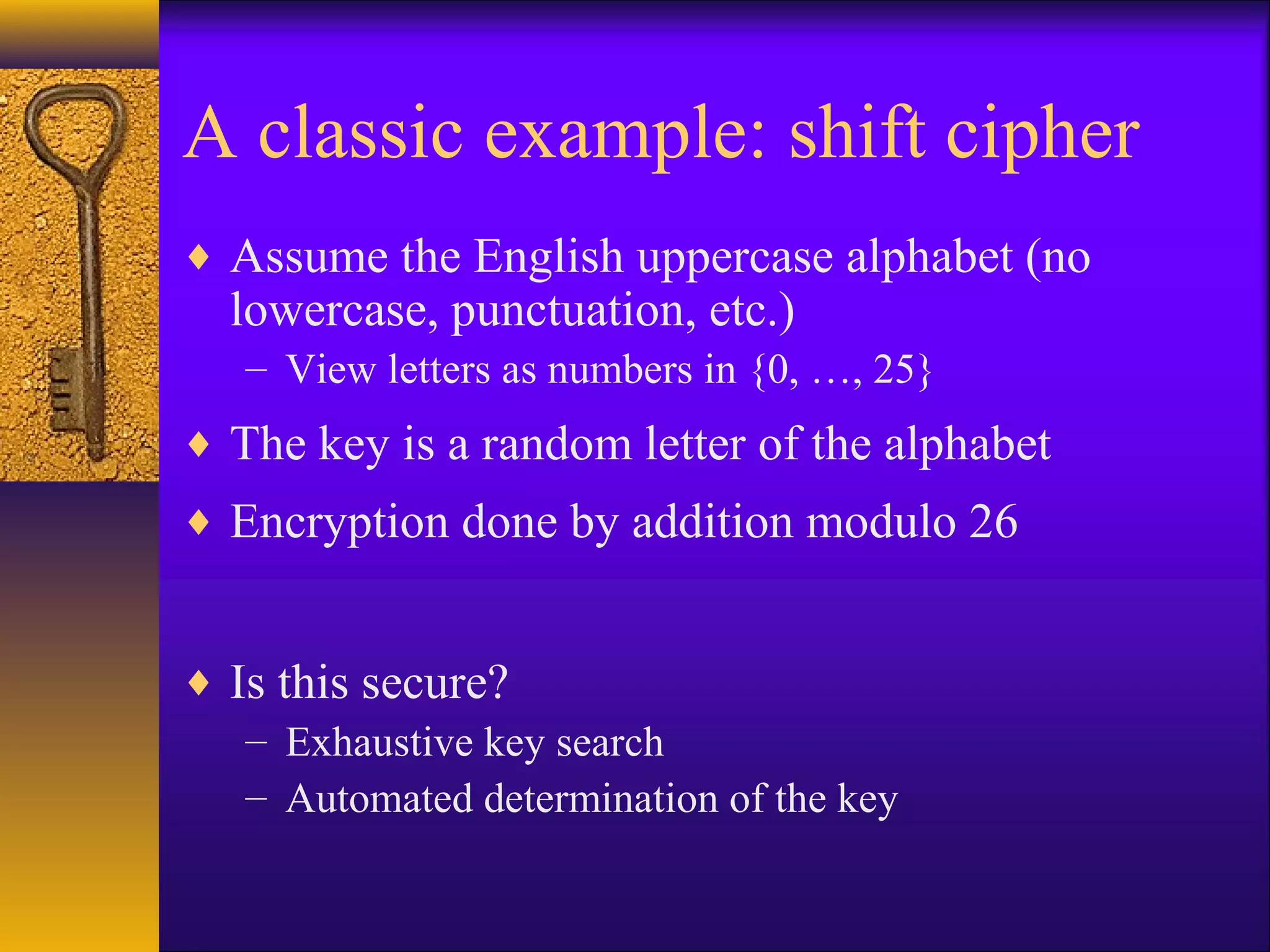 A classic example: shift cipher

♦ Assume the English uppercase alphabet (no lowercase, punctuation, etc.)
– View letters as numbers in {0, …, 25}

♦ The key is a random letter of the alphabet

♦ Encryption done by addition modulo 26

♦ Is this secure?
– Exhaustive key search
– Automated determination of the key